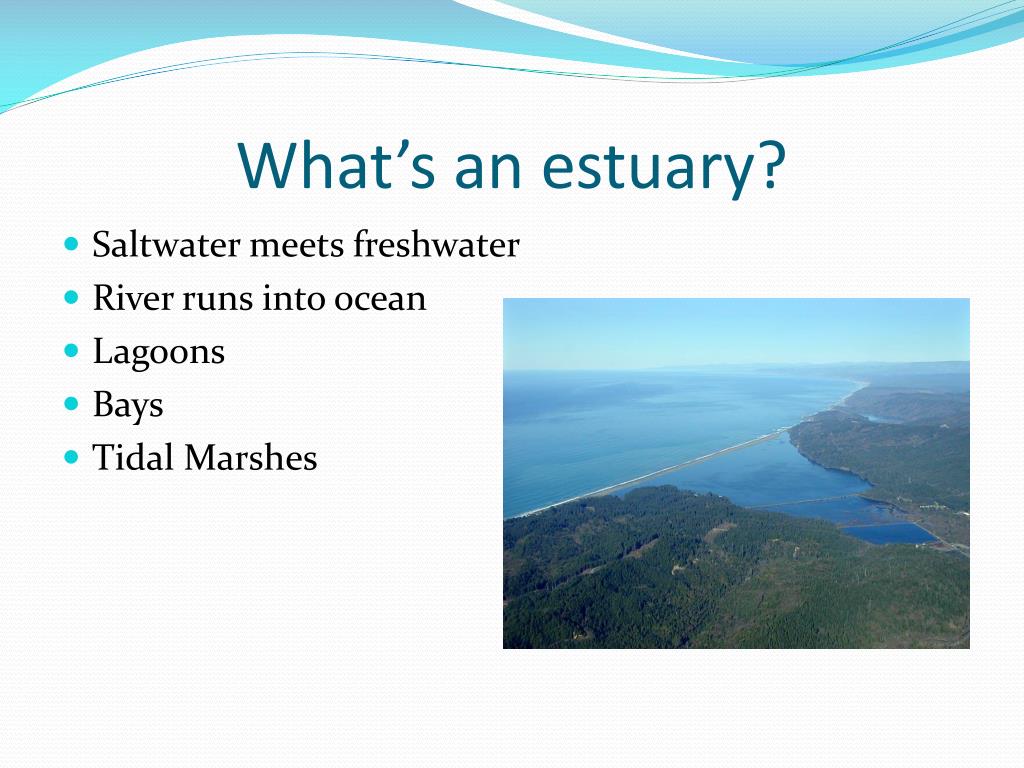 What's an estuary?

- Saltwater meets freshwater
- River runs into ocean
- Lagoons
- Bays
- Tidal Marshes